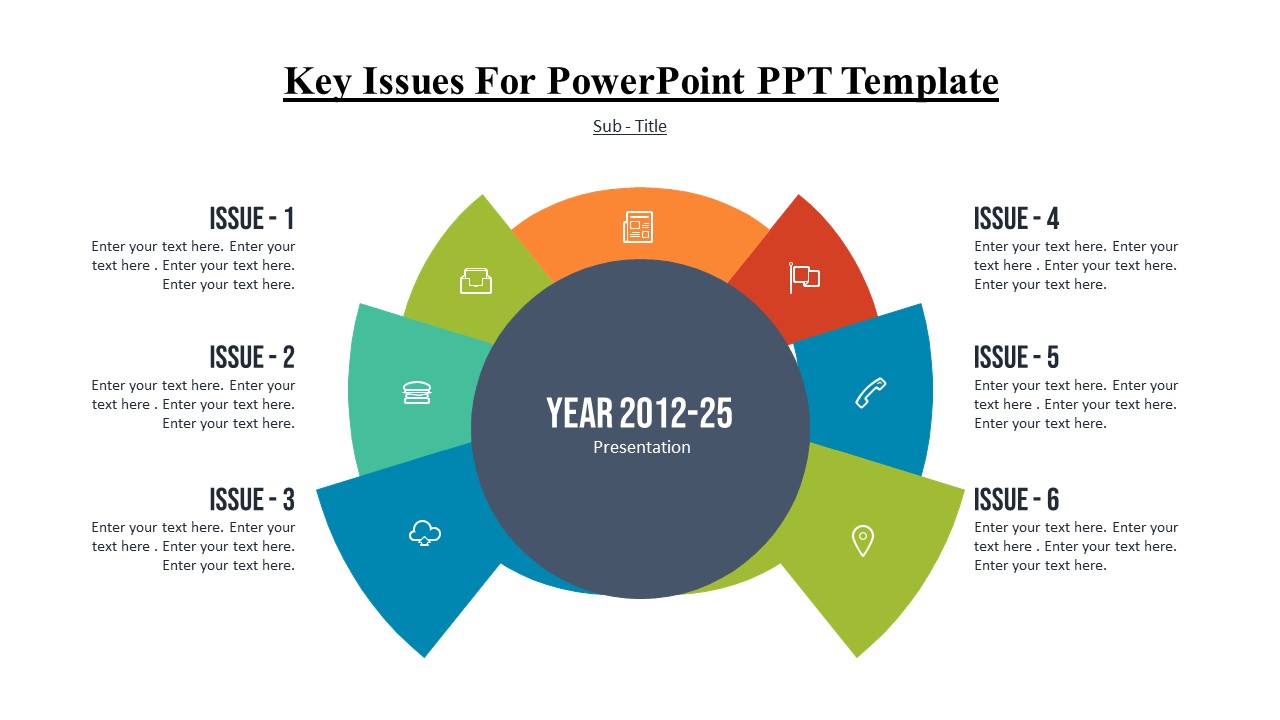 Key Issues For PowerPoint PPT Template

Sub - Title

ISSUE - 1
Enter your text here. Enter your text here . Enter your text here. Enter your text here.

ISSUE - 2
Enter your text here. Enter your text here . Enter your text here. Enter your text here.

ISSUE - 3
Enter your text here. Enter your text here . Enter your text here. Enter your text here.

YEAR 2012-25
Presentation

ISSUE - 4
Enter your text here. Enter your text here . Enter your text here. Enter your text here.

ISSUE - 5
Enter your text here. Enter your text here . Enter your text here. Enter your text here.

ISSUE - 6
Enter your text here. Enter your text here . Enter your text here. Enter your text here.